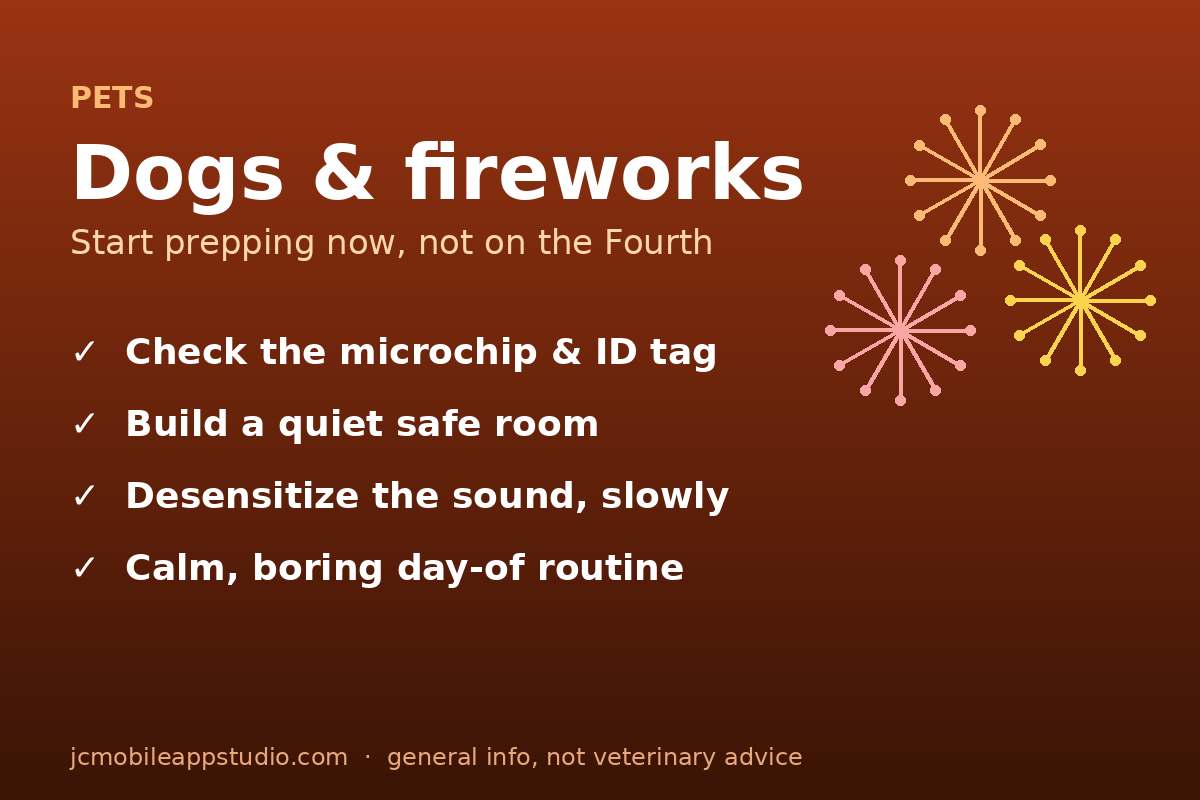 PETS

Dogs & fireworks

Start prepping now, not on the Fourth

✓ Check the microchip & ID tag

✓ Build a quiet safe room

✓ Desensitize the sound, slowly

✓ Calm, boring day-of routine

jcmobileappstudio.com · general info, not veterinary advice